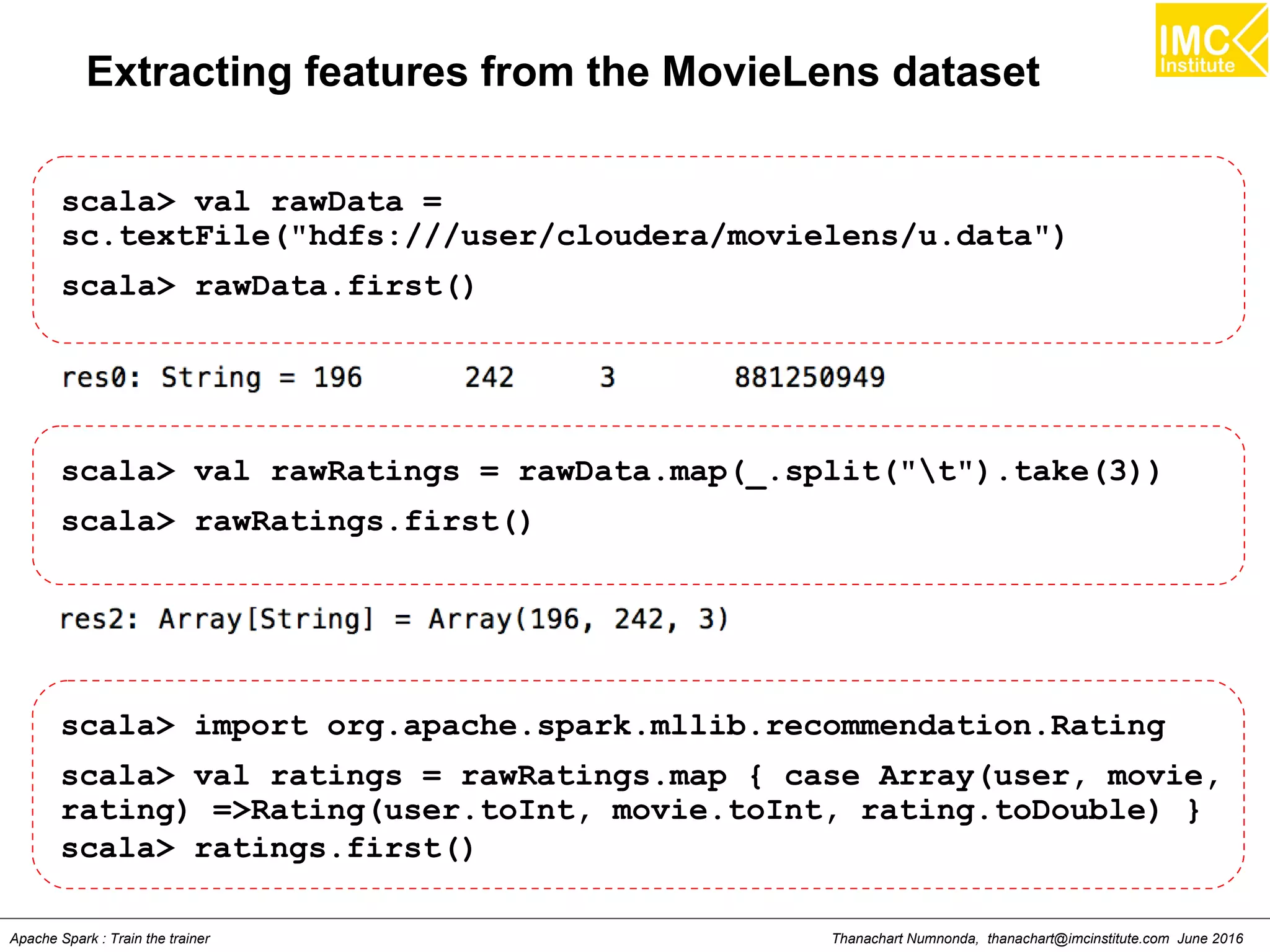 IMC Institute

Extracting features from the MovieLens dataset

scala> val rawData = sc.textFile("hdfs:///user/cloudera/movielens/u.data")

scala> rawData.first()

res0: String = 196	242	3	881250949

scala> val rawRatings = rawData.map(_.split("\t").take(3))

scala> rawRatings.first()

res2: Array[String] = Array(196, 242, 3)

scala> import org.apache.spark.mllib.recommendation.Rating

scala> val ratings = rawRatings.map { case Array(user, movie, rating) =>Rating(user.toInt, movie.toInt, rating.toDouble) }
scala> ratings.first()

Apache Spark : Train the trainer

Thanachart Numnonda, thanachart@imcinstitute.com June 2016